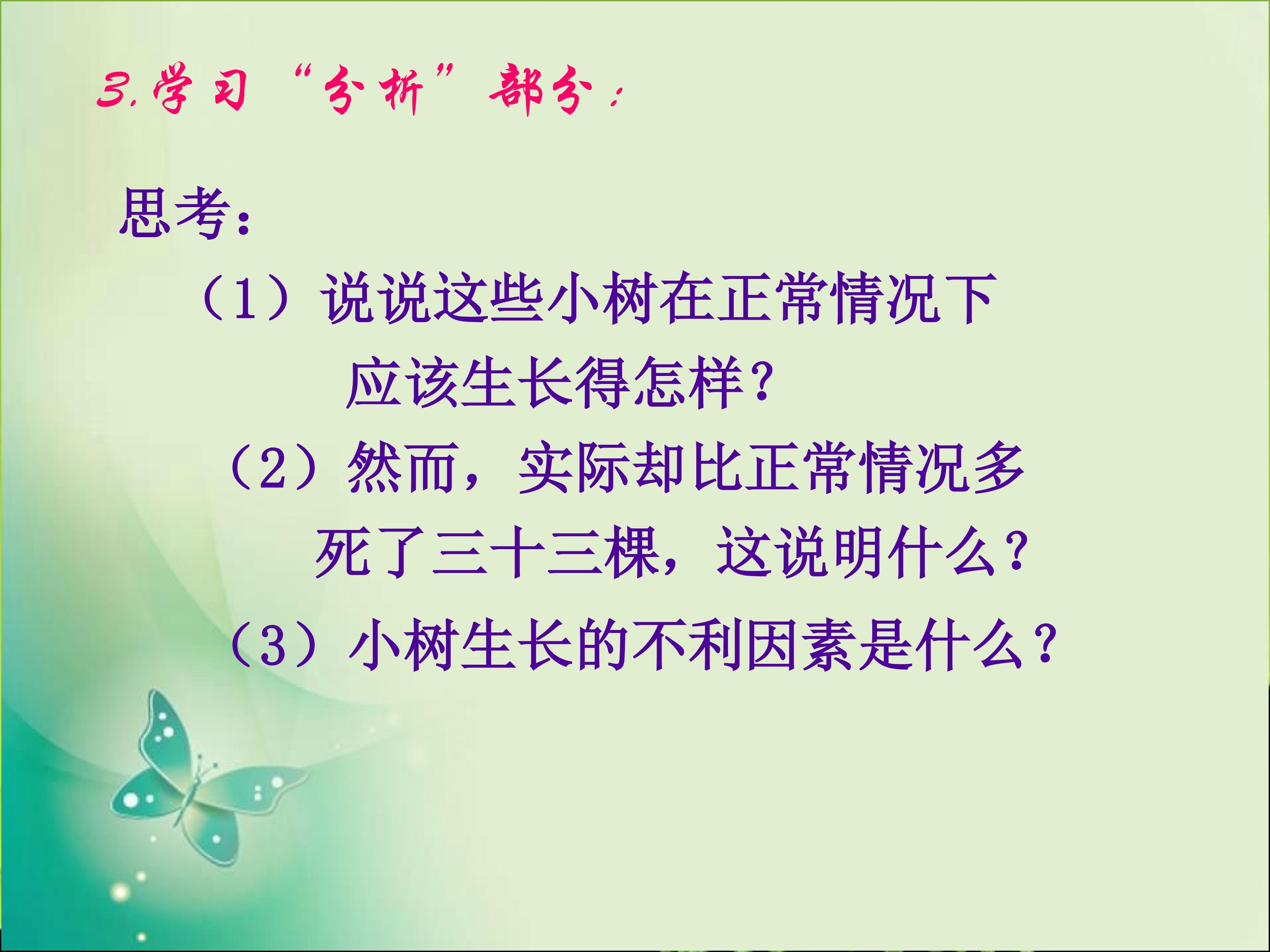 3.学习“分析”部分：

思考：

（1）说说这些小树在正常情况下应该生长得怎样？

（2）然而，实际却比正常情况多死了三十三棵，这说明什么？

（3）小树生长的不利因素是什么？